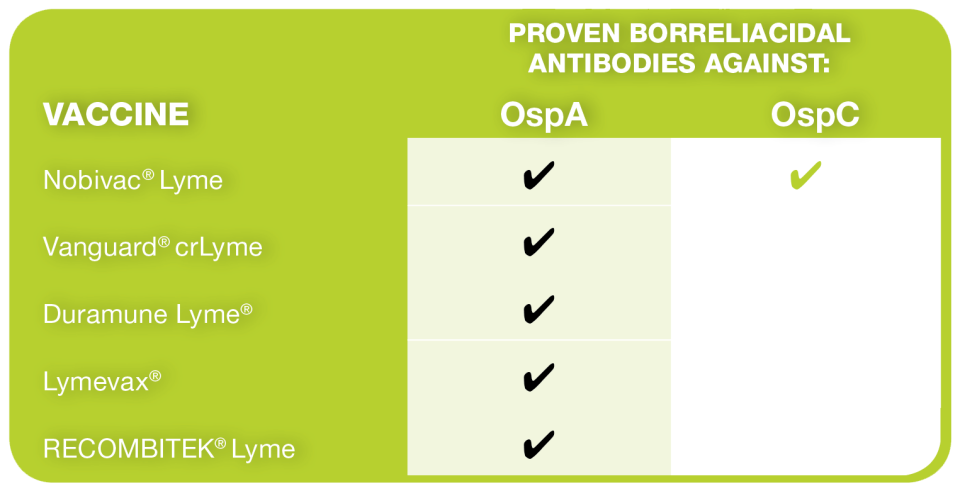 PROVEN BORRELIACIDAL ANTIBODIES AGAINST:

| VACCINE | OspA | OspC |
|---|---|---|
| Nobivac® Lyme | ✔ | ✔ |
| Vanguard® crLyme | ✔ | |
| Duramune Lyme® | ✔ | |
| Lymevax® | ✔ | |
| RECOMBITEK® Lyme | ✔ | |